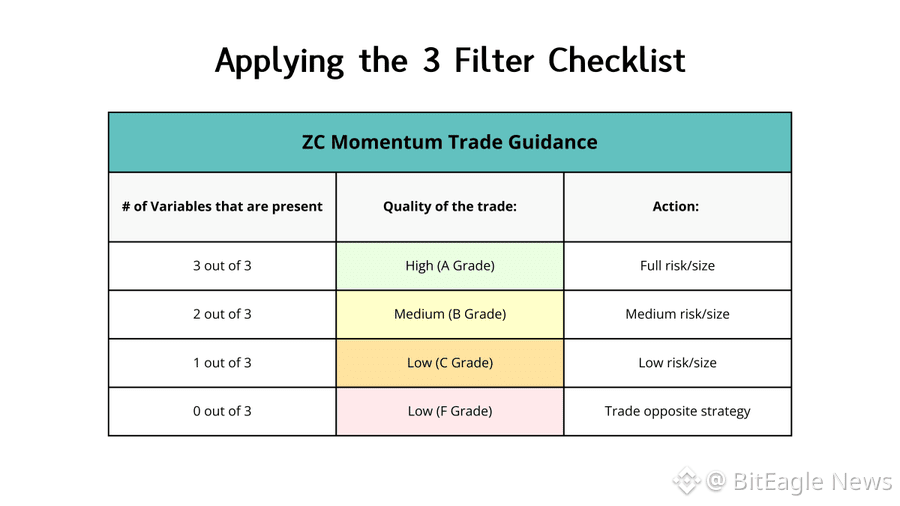 Applying the 3 Filter Checklist

ZC Momentum Trade Guidance

| # of Variables that are present | Quality of the trade: | Action: |
|---|---|---|
| 3 out of 3 | High (A Grade) | Full risk/size |
| 2 out of 3 | Medium (B Grade) | Medium risk/size |
| 1 out of 3 | Low (C Grade) | Low risk/size |
| 0 out of 3 | Low (F Grade) | Trade opposite strategy |

@ BitEagle News